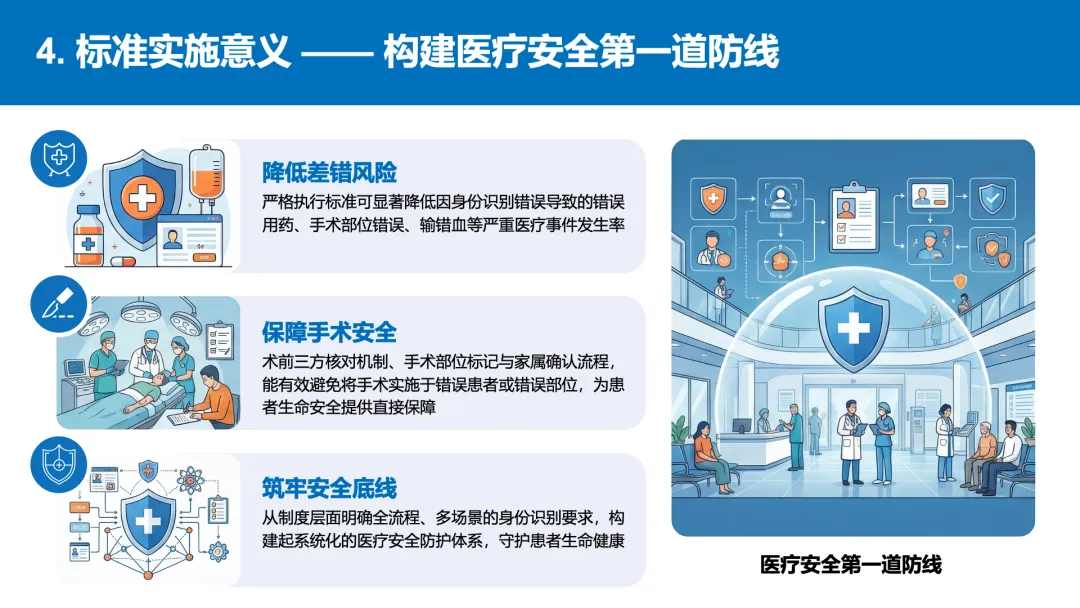 4. 标准实施意义 —— 构建医疗安全第一道防线

降低差错风险

严格执行标准可显著降低因身份识别错误导致的错误用药、手术部位错误、输错血等严重医疗事件发生率

保障手术安全

术前三方核对机制、手术部位标记与家属确认流程，能有效避免将手术实施于错误患者或错误部位，为患者生命安全提供直接保障

筑牢安全底线

从制度层面明确全流程、多场景的身份识别要求，构建起系统化的医疗安全防护体系，守护患者生命健康

医疗安全第一道防线